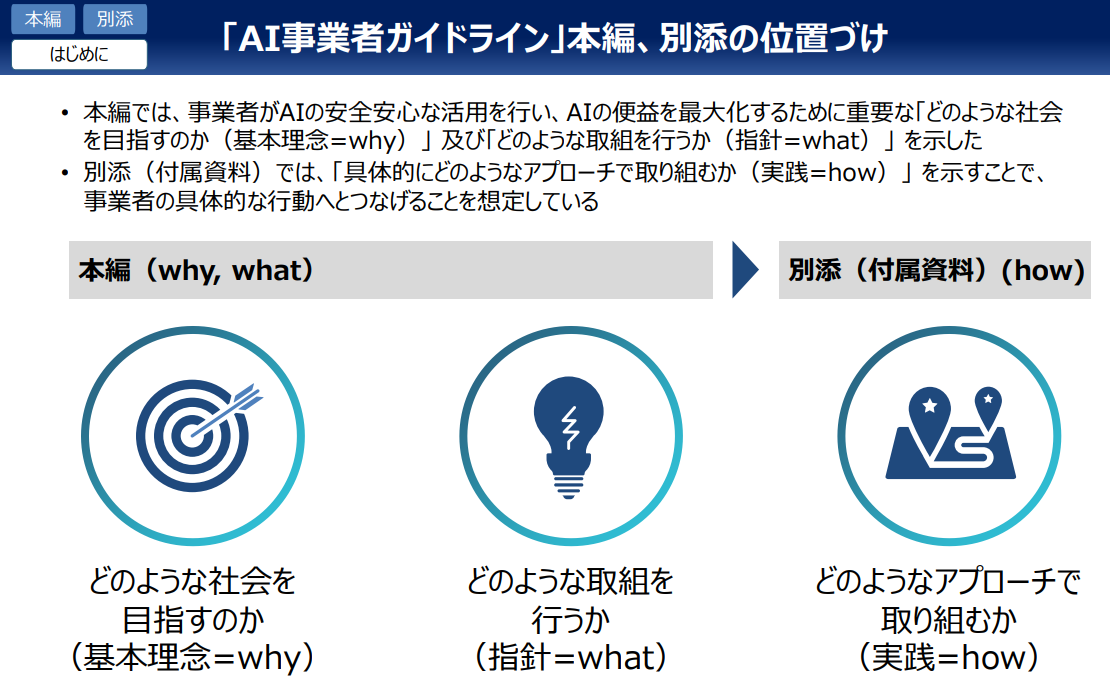 本編 別添
はじめに

「AI事業者ガイドライン」本編、別添の位置づけ

• 本編では、事業者がAIの安全安心な活用を行い、AIの便益を最大化するために重要な「どのような社会を目指すのか（基本理念=why）」及び「どのような取組を行うか（指針=what）」を示した
• 別添（付属資料）では、「具体的にどのようなアプローチで取り組むか（実践=how）」を示すことで、事業者の具体的な行動へとつなげることを想定している

本編（why, what）

別添（付属資料）(how)

どのような社会を目指すのか（基本理念=why）

どのような取組を行うか（指針=what）

どのようなアプローチで取り組むか（実践=how）